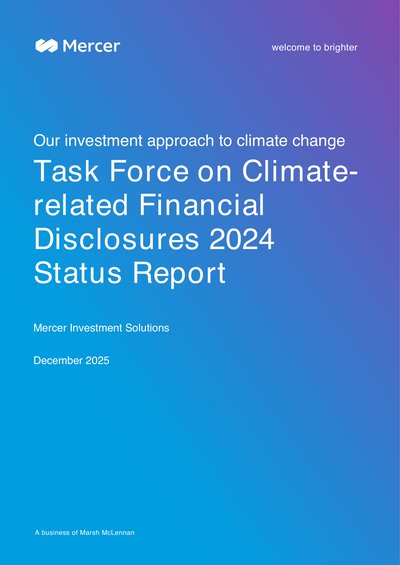 Mercer

welcome to brighter

Our investment approach to climate change

Task Force on Climate-related Financial Disclosures 2024 Status Report

Mercer Investment Solutions

December 2025

A business of Marsh McLennan